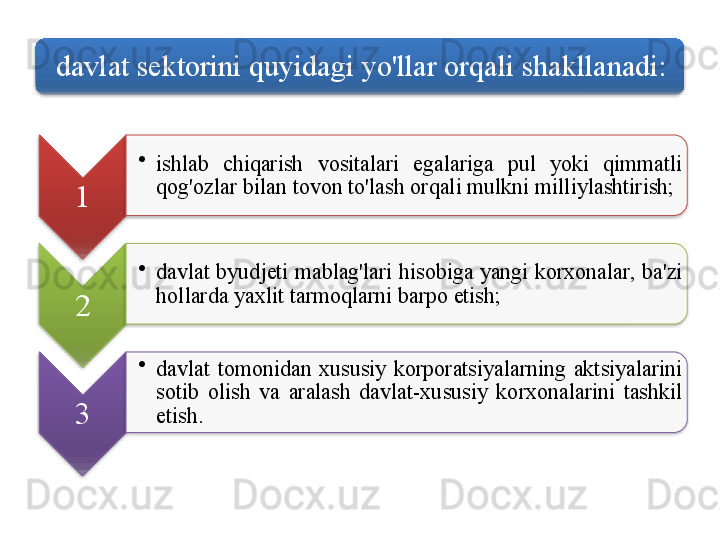 davlat sektorini quyidagi yo'llar orqali shakllanadi:

1

• ishlab chiqarish vositalari egalariga pul yoki qimmatli qog'ozlar bilan tovon to'lash orqali mulkni milliylashtirish;

2

• davlat byudjeti mablag'lari hisobiga yangi korxonalar, ba'zi hollarda yaxlit tarmoqlarni barpo etish;

3

• davlat tomonidan xususiy korporatsiyalarning aktsiyalarini sotib olish va aralash davlat-xususiy korxonalarini tashkil etish.

Docx.uz Docx.uz Docx.uz Docx.uz
Docx.uz Docx.uz Docx.uz Docx.uz
Docx.uz Docx.uz Docx.uz Docx.uz